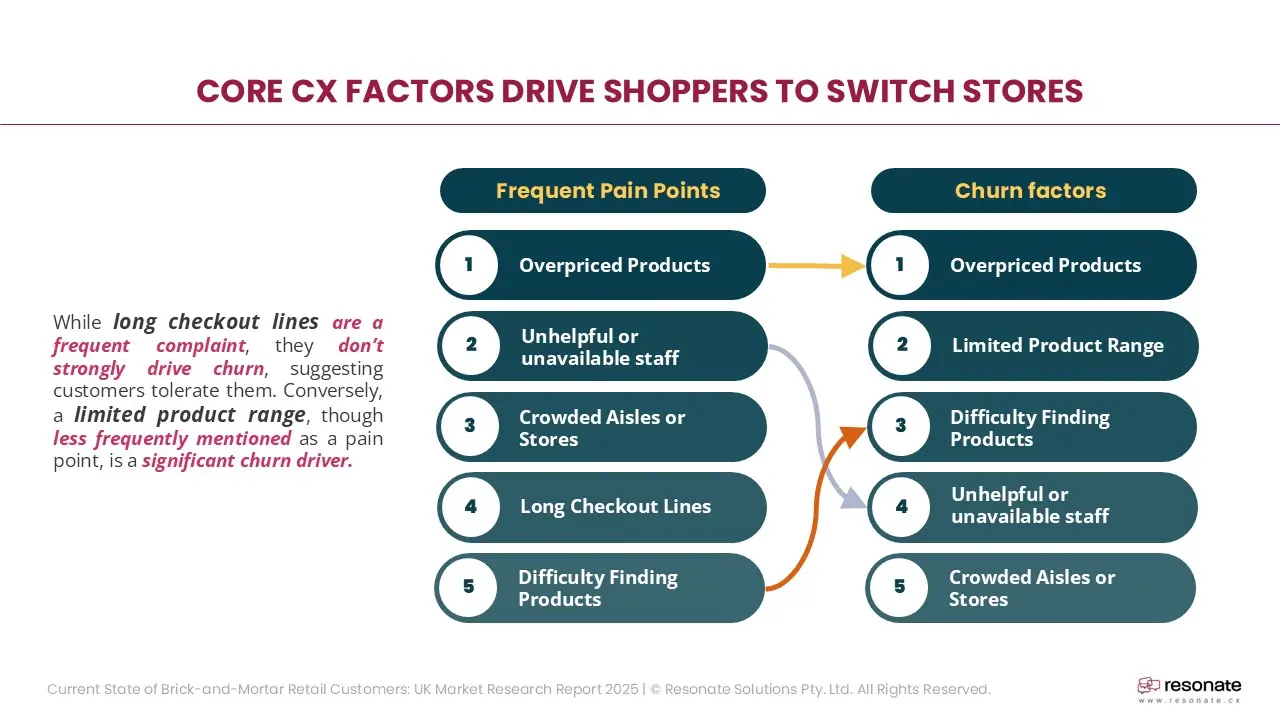 CORE CX FACTORS DRIVE SHOPPERS TO SWITCH STORES

While long checkout lines are a frequent complaint, they don't strongly drive churn, suggesting customers tolerate them. Conversely, a limited product range, though less frequently mentioned as a pain point, is a significant churn driver.

Frequent Pain Points

1 Overpriced Products

2 Unhelpful or unavailable staff

3 Crowded Aisles or Stores

4 Long Checkout Lines

5 Difficulty Finding Products

Churn factors

1 Overpriced Products

2 Limited Product Range

3 Difficulty Finding Products

4 Unhelpful or unavailable staff

5 Crowded Aisles or Stores

Current State of Brick-and-Mortar Retail Customers: UK Market Research Report 2025 | © Resonate Solutions Pty. Ltd. All Rights Reserved.

resonate
www.resonate.cx